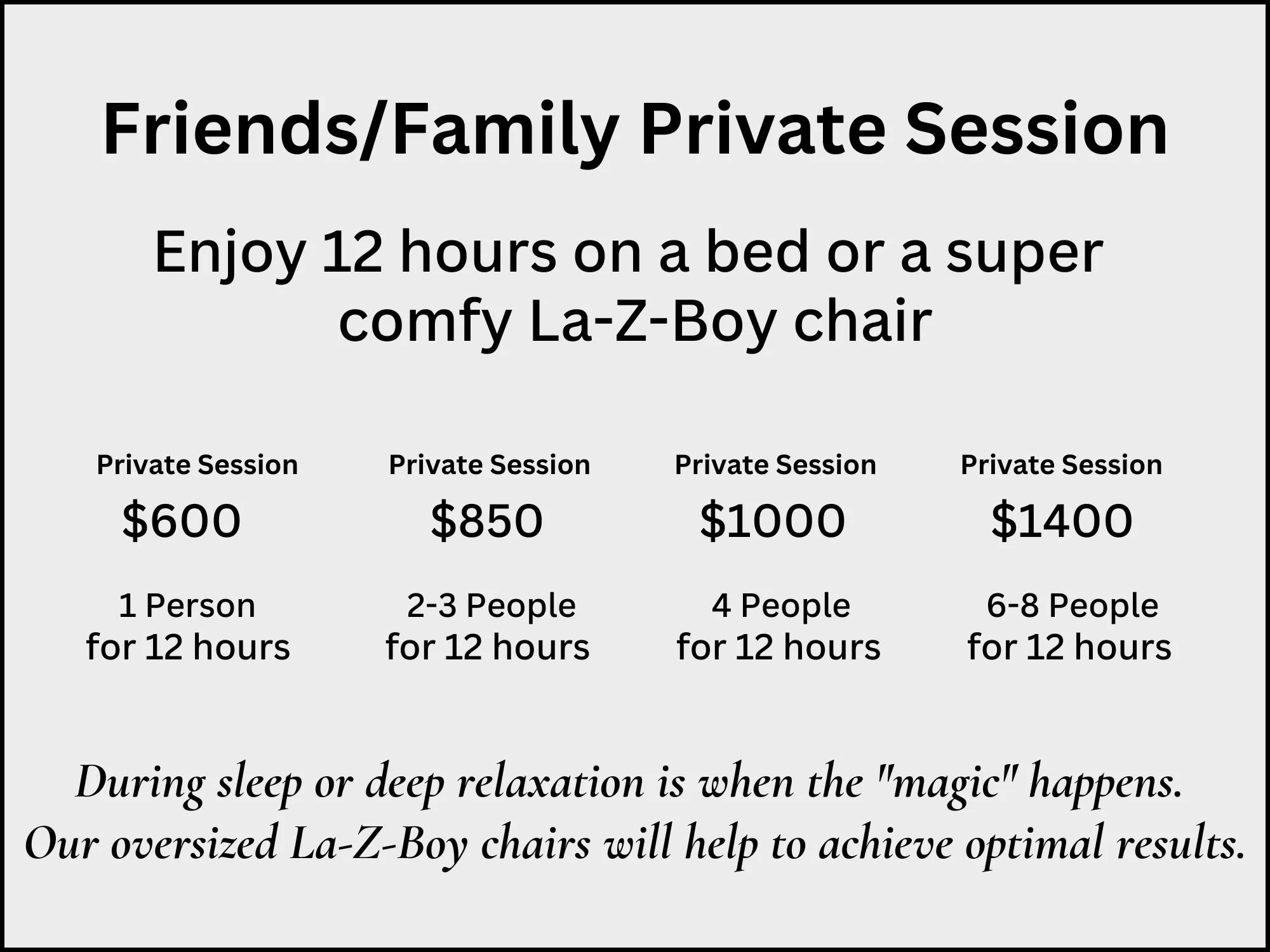 Friends/Family Private Session

Enjoy 12 hours on a bed or a super comfy La-Z-Boy chair

Private Session

$600

1 Person
for 12 hours

Private Session

$850

2-3 People
for 12 hours

Private Session

$1000

4 People
for 12 hours

Private Session

$1400

6-8 People
for 12 hours

During sleep or deep relaxation is when the "magic" happens. Our oversized La-Z-Boy chairs will help to achieve optimal results.